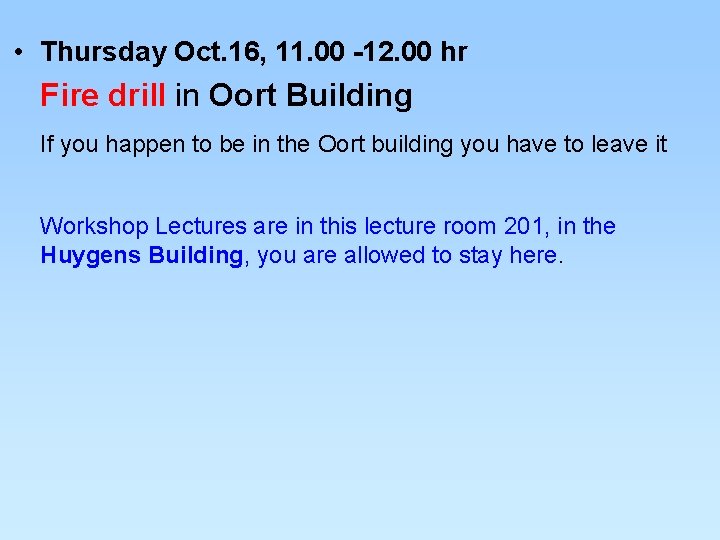 • Thursday Oct.16, 11.00 -12.00 hr

Fire drill in Oort Building

If you happen to be in the Oort building you have to leave it

Workshop Lectures are in this lecture room 201, in the Huygens Building, you are allowed to stay here.